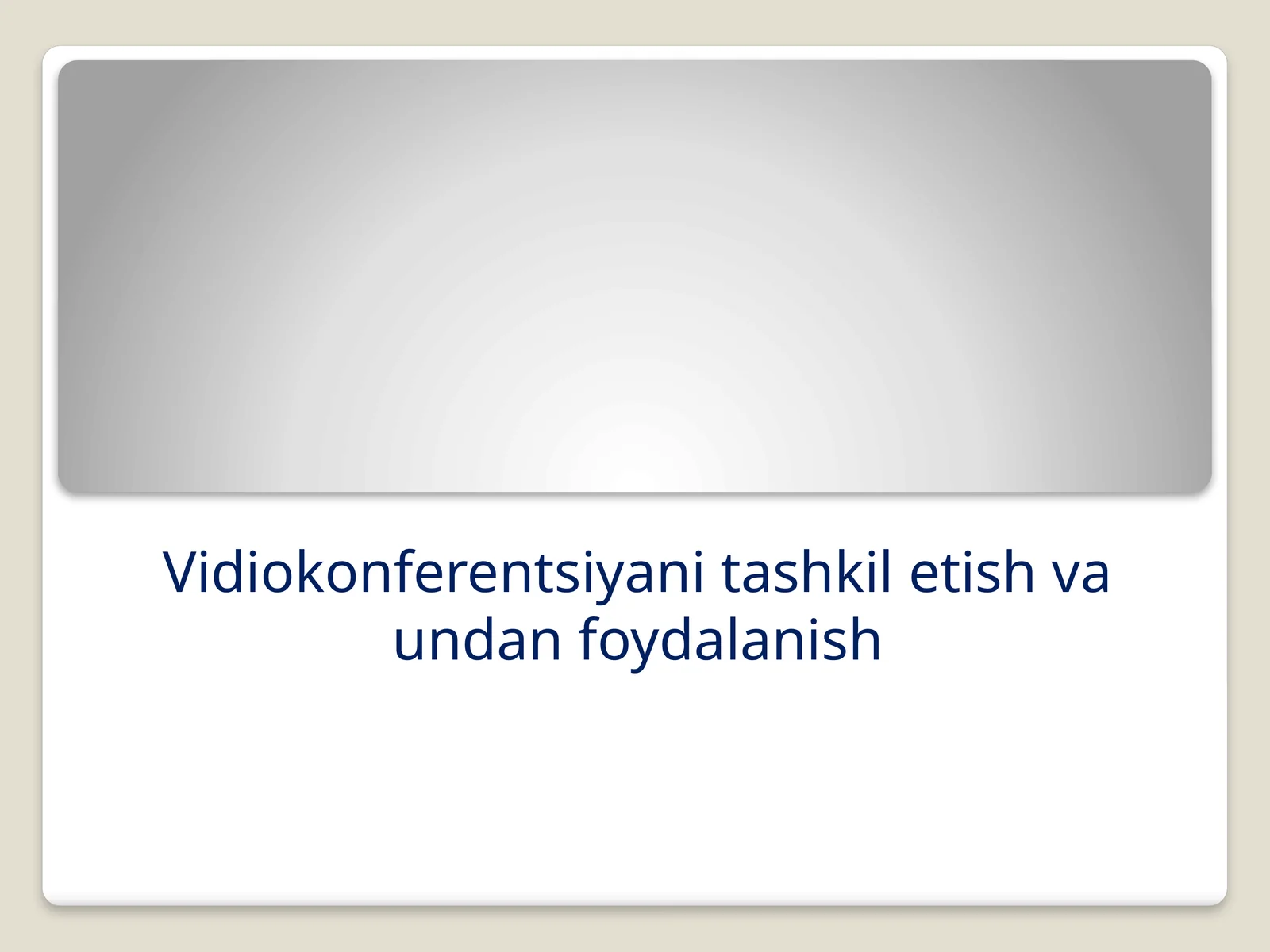 Vidiokonferentsiyani tashkil etish va undan foydalanish